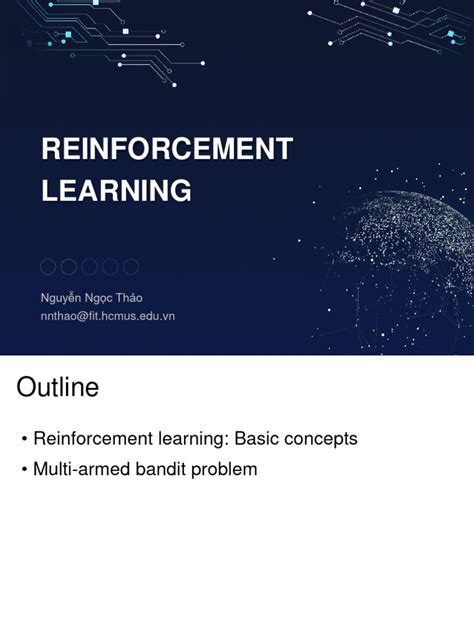 REINFORCEMENT LEARNING

Nguyễn Ngọc Thảo
nnthao@fit.hcmus.edu.vn

Outline

• Reinforcement learning: Basic concepts
• Multi-armed bandit problem